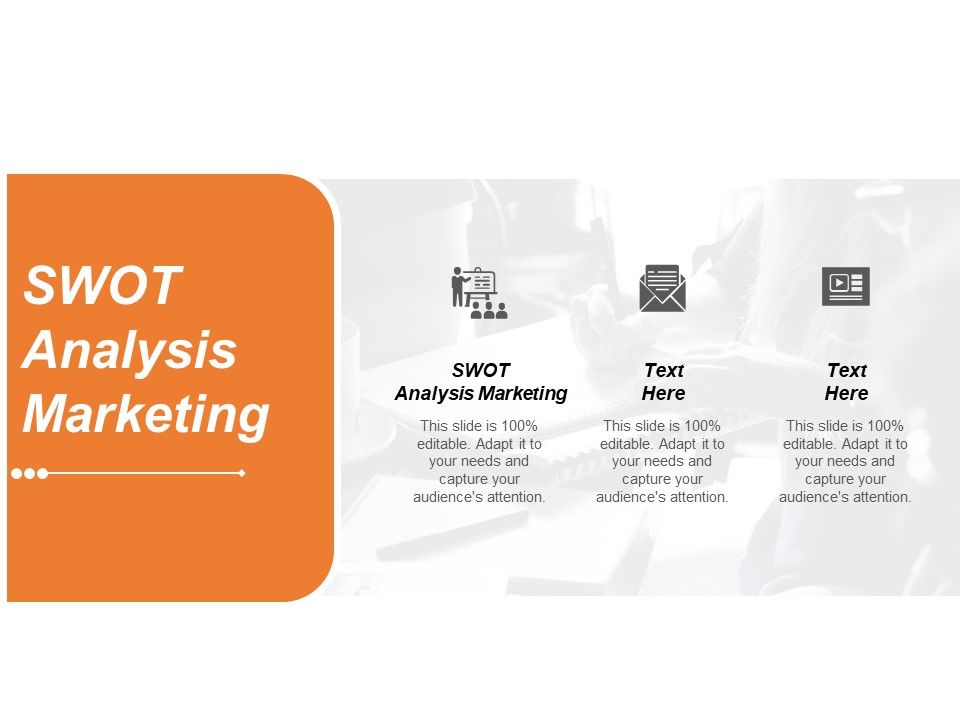 SWOT Analysis Marketing

SWOT Analysis Marketing

This slide is 100% editable. Adapt it to your needs and capture your audience's attention.

Text Here

This slide is 100% editable. Adapt it to your needs and capture your audience's attention.

Text Here

This slide is 100% editable. Adapt it to your needs and capture your audience's attention.